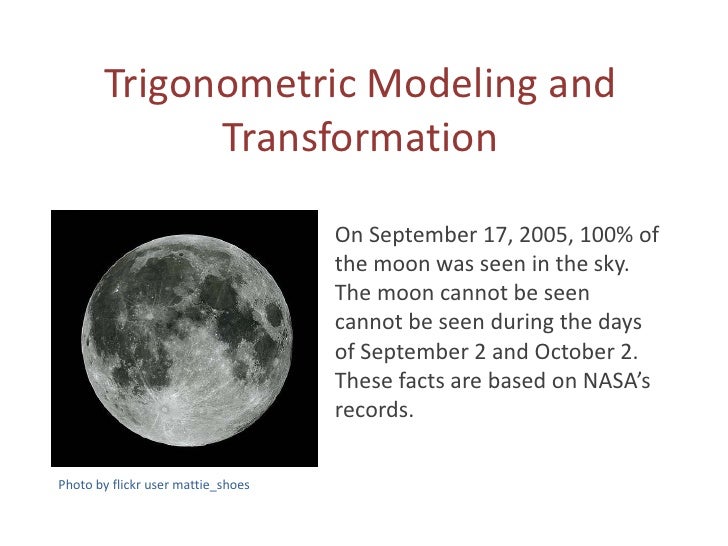 Trigonometric Modeling and Transformation

On September 17, 2005, 100% of the moon was seen in the sky. The moon cannot be seen cannot be seen during the days of September 2 and October 2. These facts are based on NASA's records.

Photo by flickr user mattie_shoes